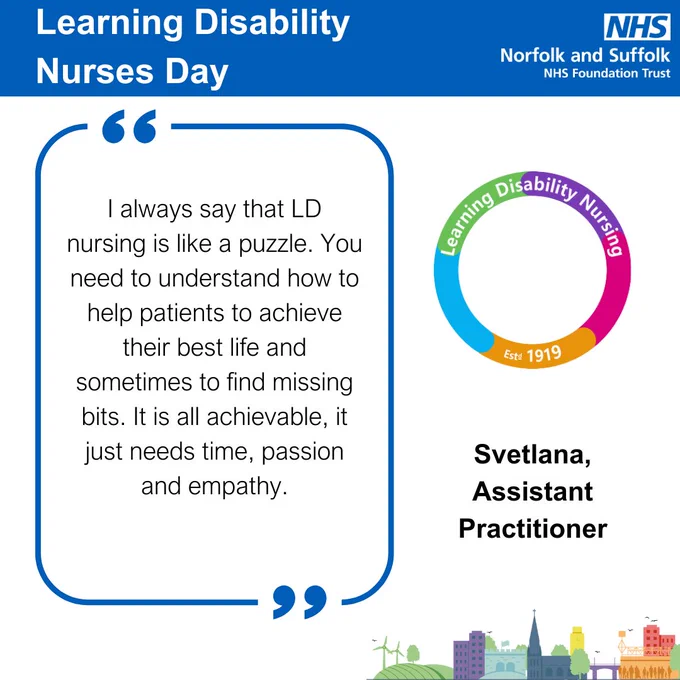 Learning Disability Nurses Day

NHS
Norfolk and Suffolk
NHS Foundation Trust

“

I always say that LD nursing is like a puzzle. You need to understand how to help patients to achieve their best life and sometimes to find missing bits. It is all achievable, it just needs time, passion and empathy.

”

Learning Disability Nursing
Estd 1919

Svetlana, Assistant Practitioner